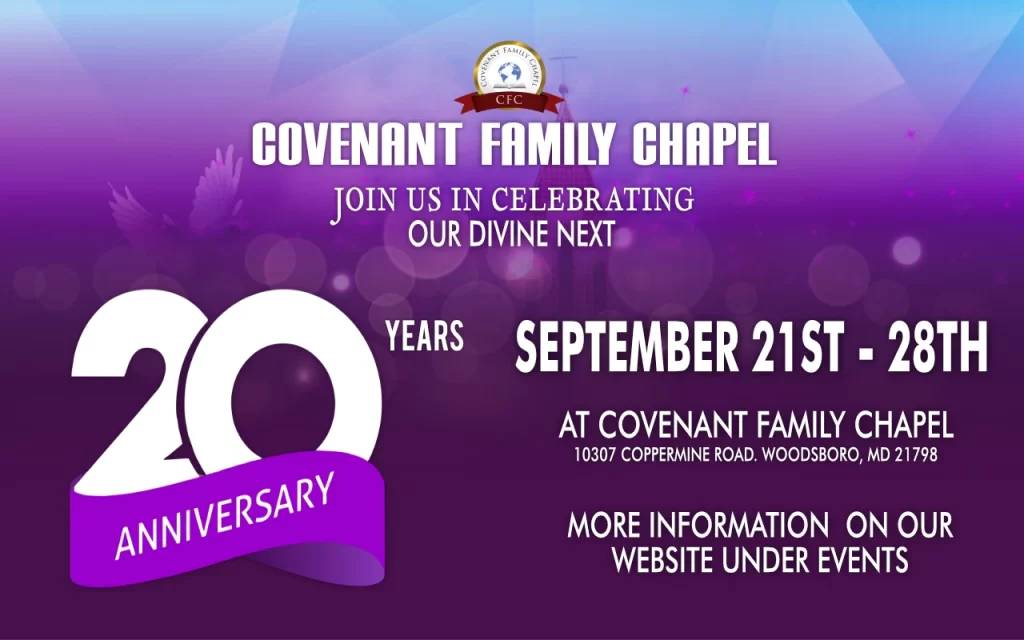 COVENANT FAMILY CHAPEL
CFC

COVENANT FAMILY CHAPEL

JOIN US IN CELEBRATING
OUR DIVINE NEXT

20 YEARS
ANNIVERSARY

SEPTEMBER 21ST - 28TH

AT COVENANT FAMILY CHAPEL
10307 COPPERMINE ROAD. WOODSBORO, MD 21798

MORE INFORMATION ON OUR WEBSITE UNDER EVENTS